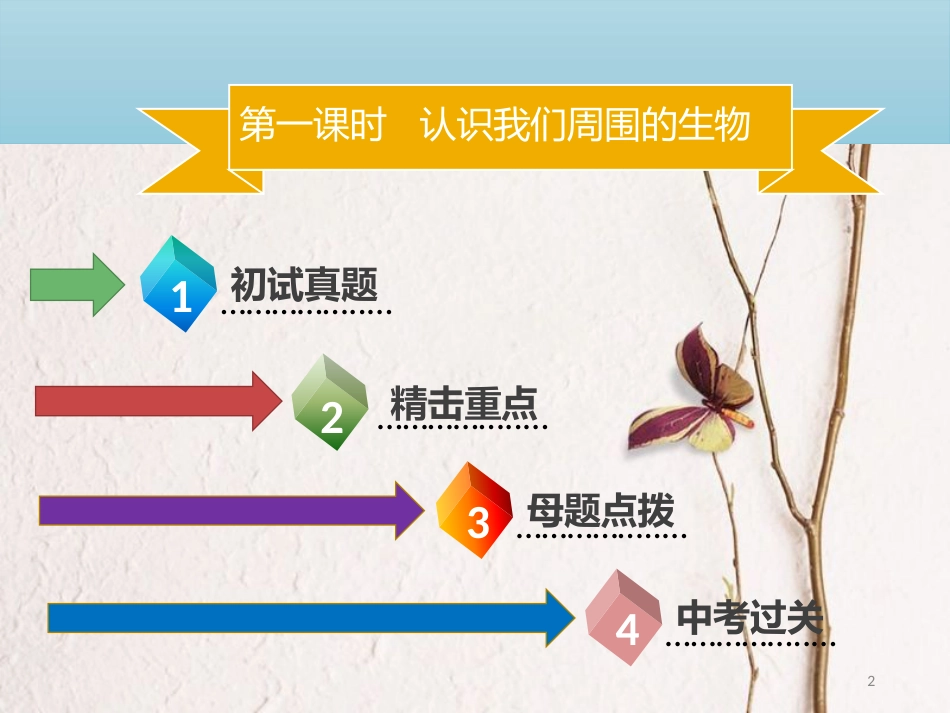 第一课时　认识我们周围的生物

1 初试真题

2 精击重点

3 母题点拨

4 中考过关

2